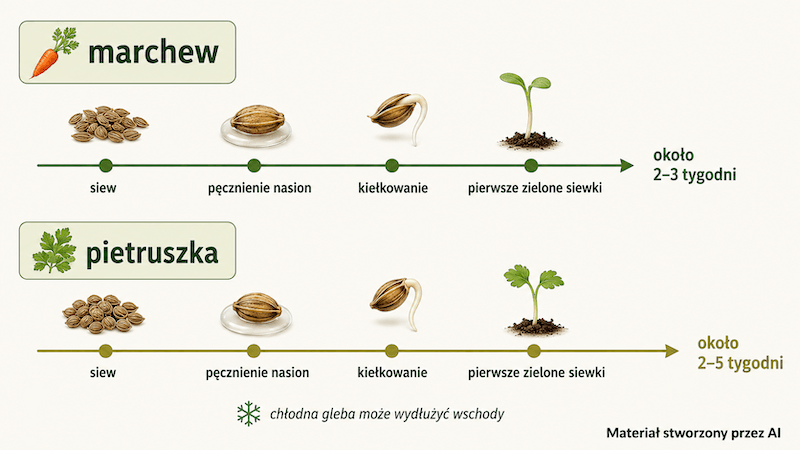 marchew

siew
pęcznienie nasion
kiełkowanie
pierwsze zielone siewki

około
2–3 tygodni

pietruszka

siew
pęcznienie nasion
kiełkowanie
pierwsze zielone siewki

około
2–5 tygodni

chłodna gleba może wydłużyć wschody

Materiał stworzony przez AI